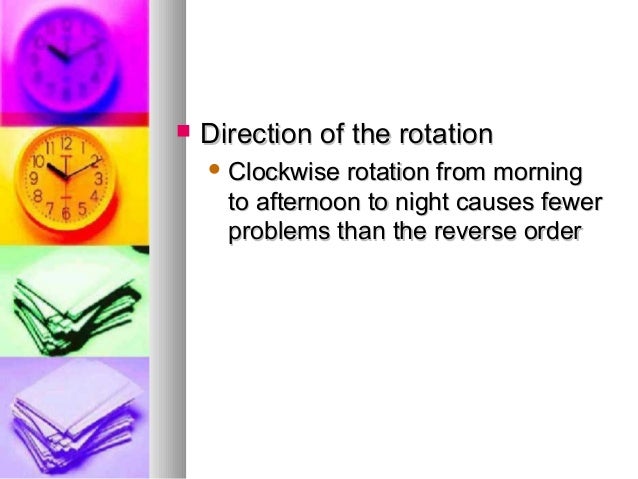 Direction of the rotation

Clockwise rotation from morning to afternoon to night causes fewer problems than the reverse order